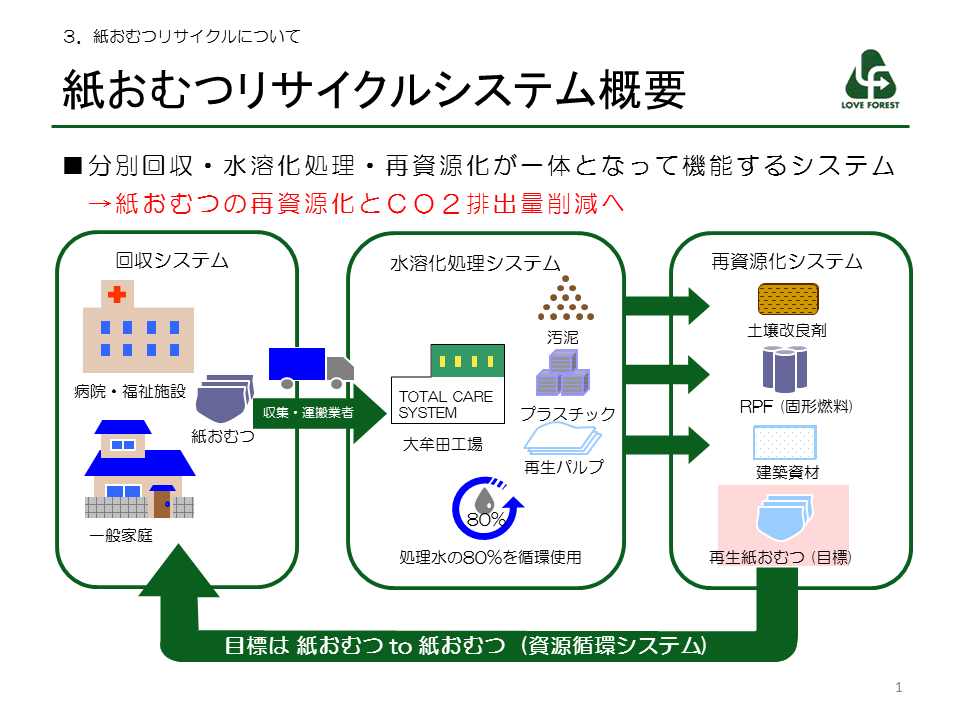 ３．紙おむつリサイクルについて

紙おむつリサイクルシステム概要

LOVE FOREST

■分別回収・水溶化処理・再資源化が一体となって機能するシステム
→紙おむつの再資源化とＣＯ２排出量削減へ

回収システム

病院・福祉施設

紙おむつ

一般家庭

収集・運搬業者

水溶化処理システム

TOTAL CARE SYSTEM

大牟田工場

汚泥

プラスチック

再生パルプ

80%

処理水の80%を循環使用

再資源化システム

土壌改良剤

RPF（固形燃料）

建築資材

再生紙おむつ（目標）

目標は 紙おむつ to 紙おむつ（資源循環システム）

1